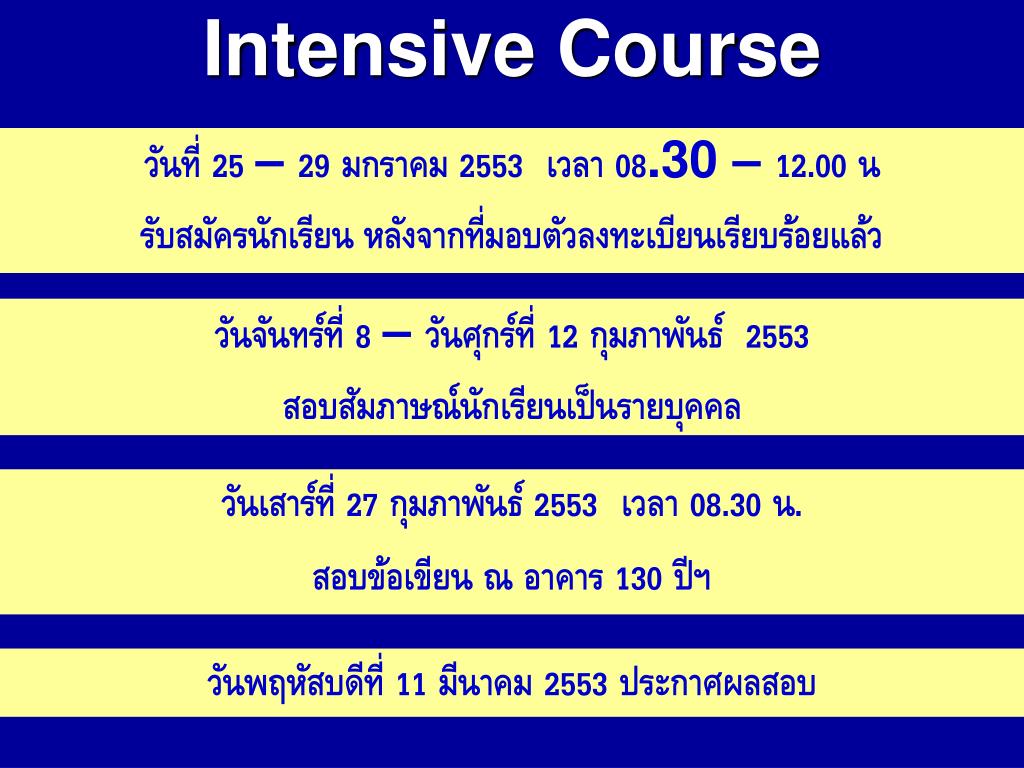 Intensive Course

วันที่ 25 – 29 มกราคม 2553 เวลา 08.30 – 12.00 น
รับสมัครนักเรียน หลังจากที่มอบตัวลงทะเบียนเรียบร้อยแล้ว

วันจันทร์ที่ 8 – วันศุกร์ที่ 12 กุมภาพันธ์ 2553
สอบสัมภาษณ์นักเรียนเป็นรายบุคคล

วันเสาร์ที่ 27 กุมภาพันธ์ 2553 เวลา 08.30 น.
สอบข้อเขียน ณ อาคาร 130 ปีฯ

วันพฤหัสบดีที่ 11 มีนาคม 2553 ประกาศผลสอบ